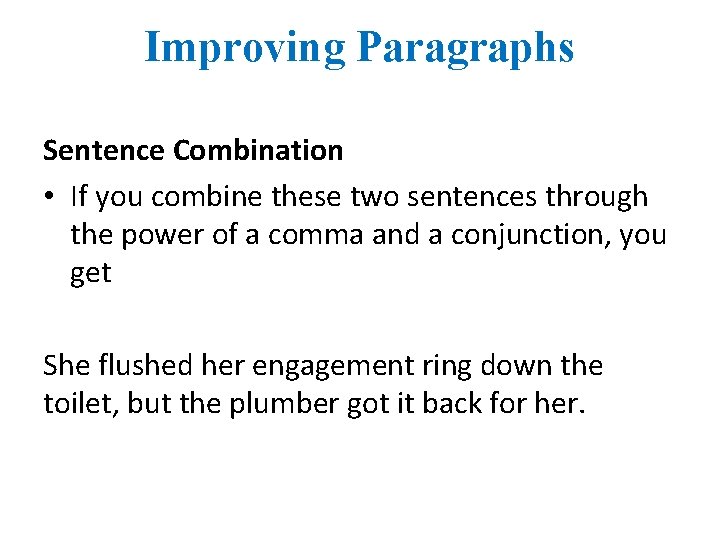 Improving Paragraphs

Sentence Combination

• If you combine these two sentences through the power of a comma and a conjunction, you get

She flushed her engagement ring down the toilet, but the plumber got it back for her.